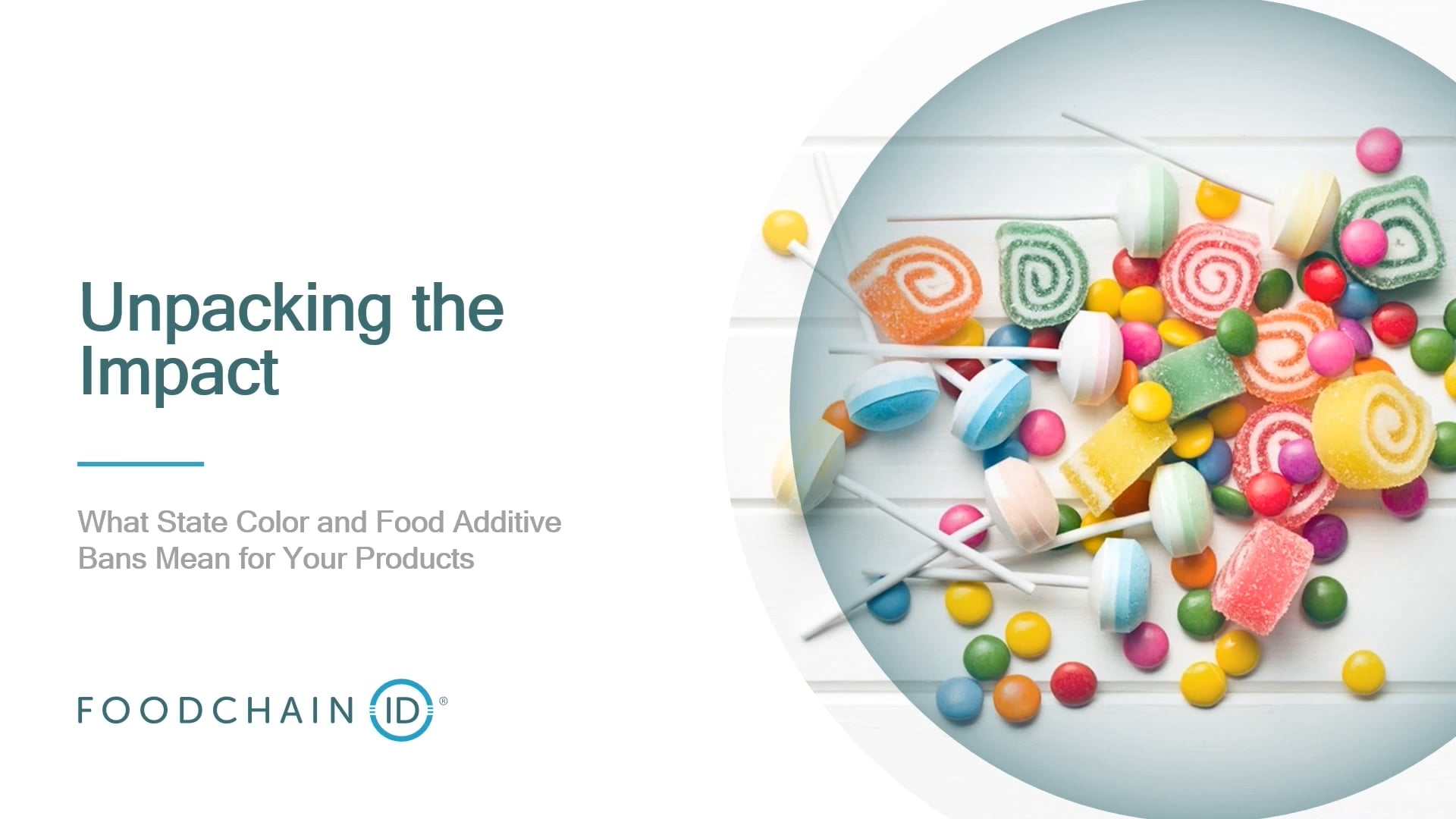 Unpacking the Impact

What State Color and Food Additive Bans Mean for Your Products

FOODCHAIN ID®